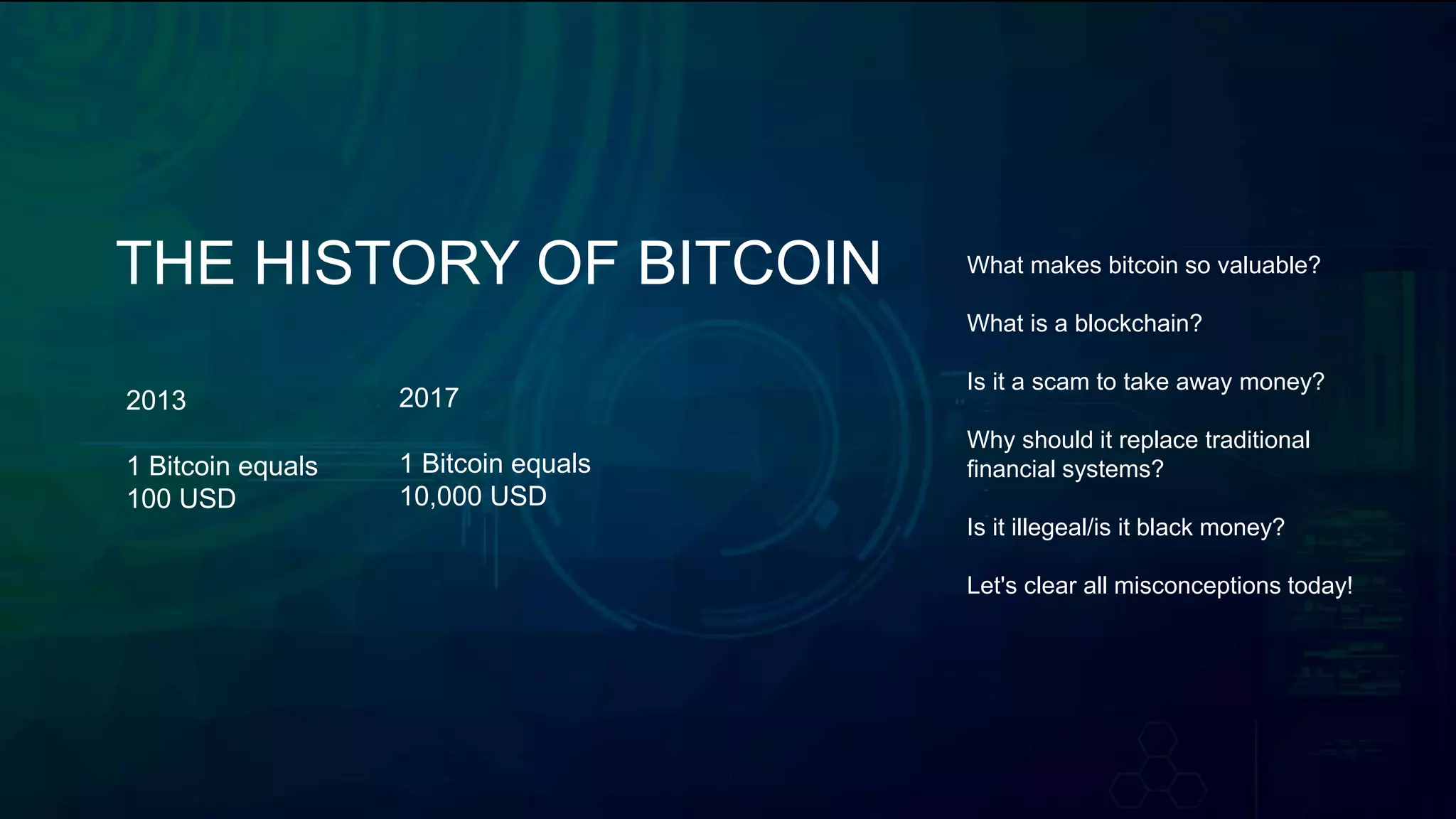 THE HISTORY OF BITCOIN

2013

1 Bitcoin equals 100 USD

2017

1 Bitcoin equals 10,000 USD

What makes bitcoin so valuable?

What is a blockchain?

Is it a scam to take away money?

Why should it replace traditional financial systems?

Is it illegeal/is it black money?

Let's clear all misconceptions today!